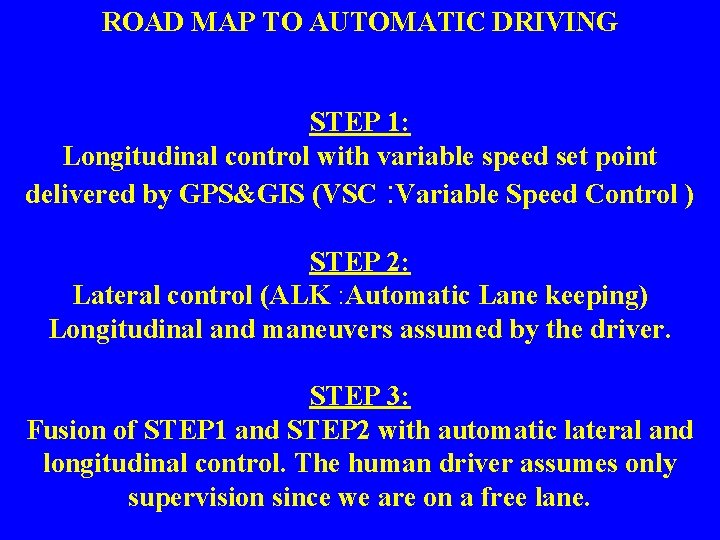 ROAD MAP TO AUTOMATIC DRIVING

STEP 1:
Longitudinal control with variable speed set point delivered by GPS&GIS (VSC :Variable Speed Control )

STEP 2:
Lateral control (ALK :Automatic Lane keeping) Longitudinal and maneuvers assumed by the driver.

STEP 3:
Fusion of STEP1 and STEP2 with automatic lateral and longitudinal control. The human driver assumes only supervision since we are on a free lane.